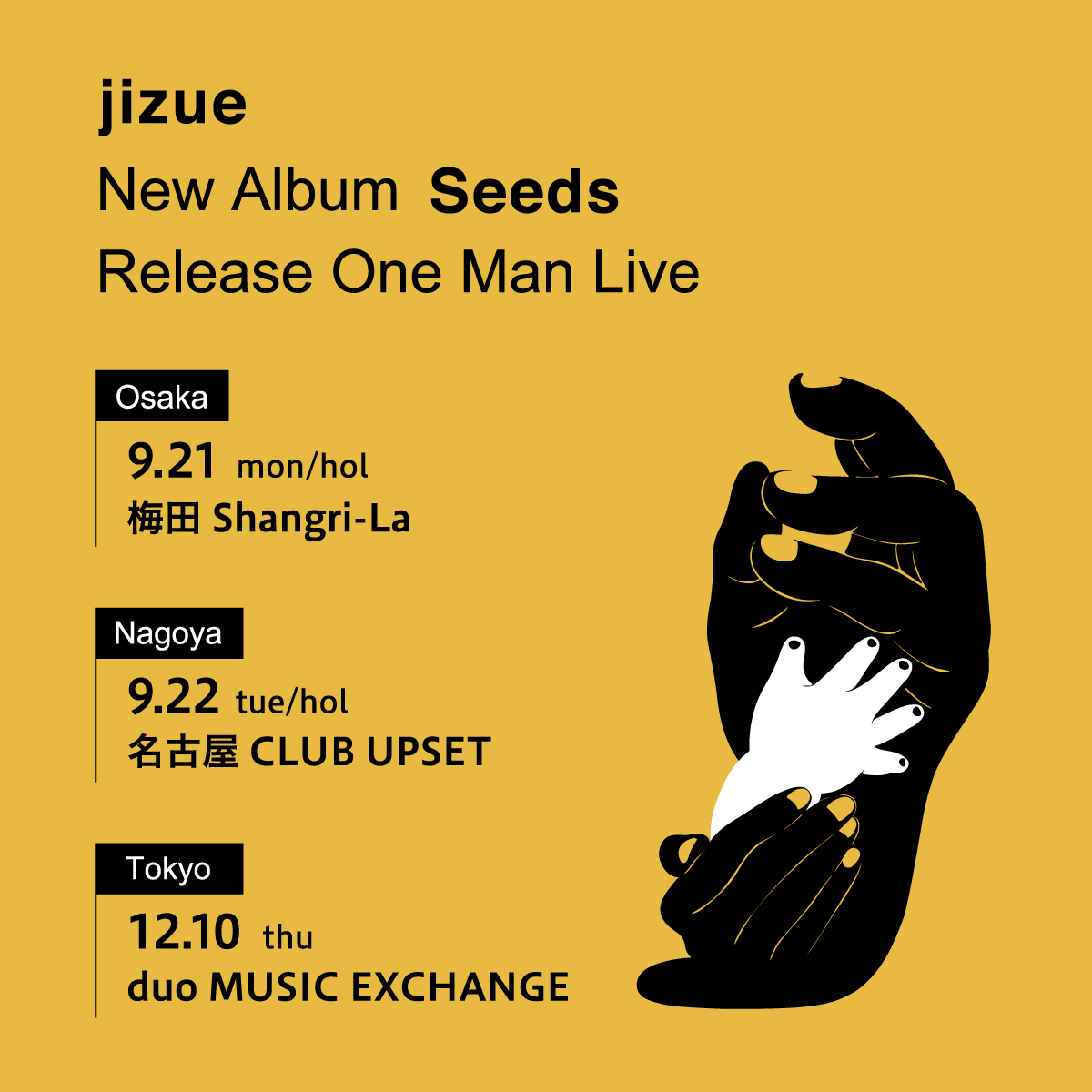 jizue

New Album Seeds

Release One Man Live

Osaka

9.21 mon/hol

梅田 Shangri-La

Nagoya

9.22 tue/hol

名古屋 CLUB UPSET

Tokyo

12.10 thu

duo MUSIC EXCHANGE